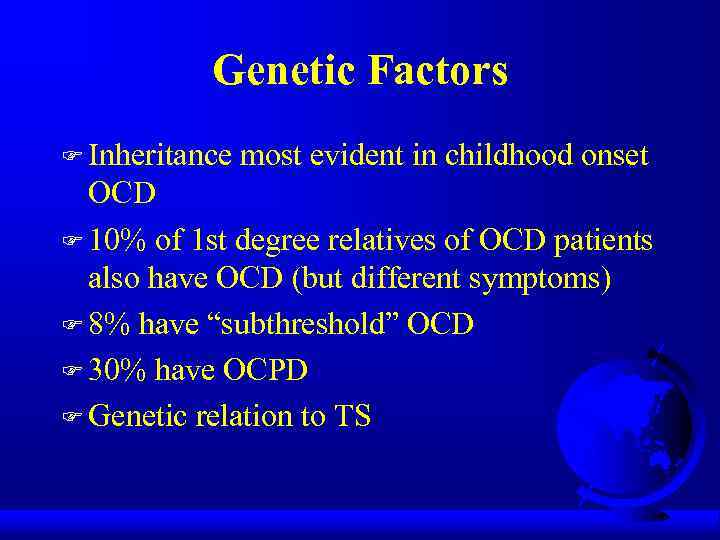 Genetic Factors

☞ Inheritance most evident in childhood onset OCD

☞ 10% of 1st degree relatives of OCD patients also have OCD (but different symptoms)

☞ 8% have “subthreshold” OCD

☞ 30% have OCPD

☞ Genetic relation to TS